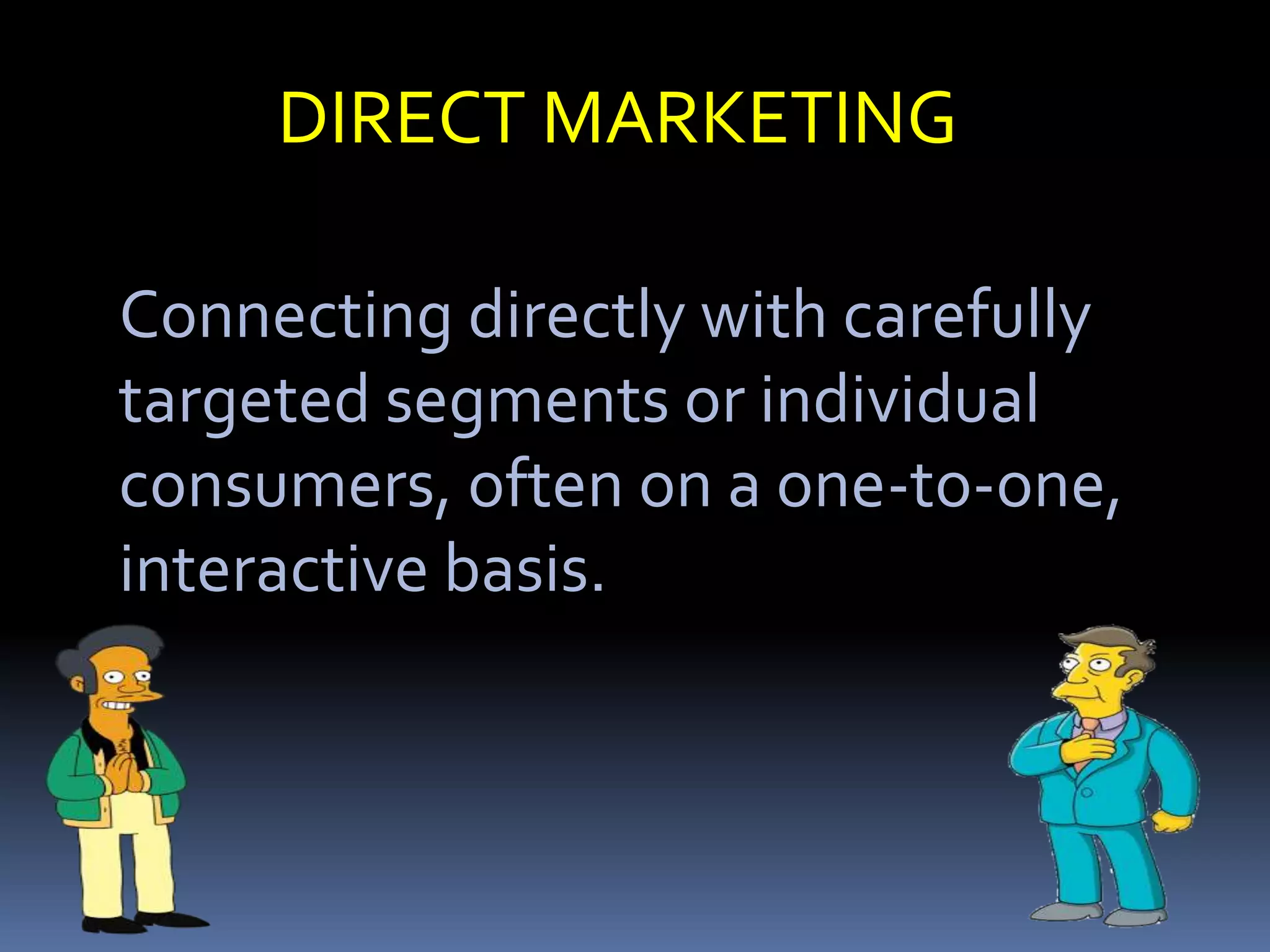 DIRECT MARKETING

Connecting directly with carefully targeted segments or individual consumers, often on a one-to-one, interactive basis.